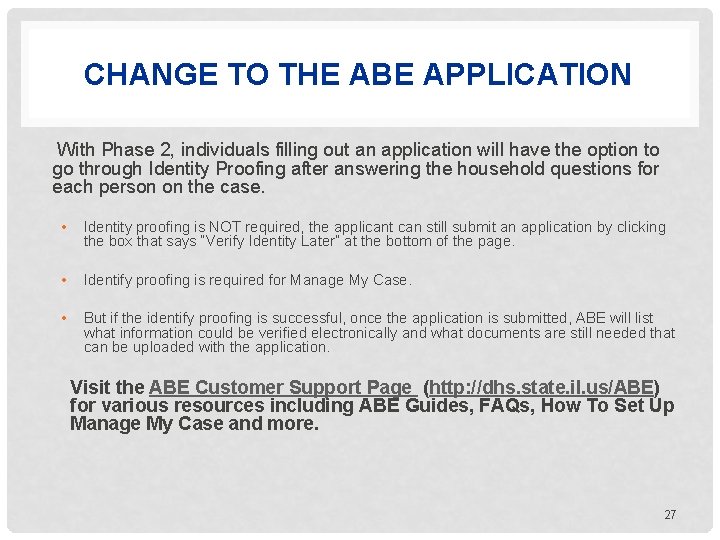 CHANGE TO THE ABE APPLICATION

With Phase 2, individuals filling out an application will have the option to go through Identity Proofing after answering the household questions for each person on the case.

• Identity proofing is NOT required, the applicant can still submit an application by clicking the box that says "Verify Identity Later" at the bottom of the page.

• Identify proofing is required for Manage My Case.

• But if the identify proofing is successful, once the application is submitted, ABE will list what information could be verified electronically and what documents are still needed that can be uploaded with the application.

Visit the ABE Customer Support Page (http://dhs.state.il.us/ABE) for various resources including ABE Guides, FAQs, How To Set Up Manage My Case and more.

27